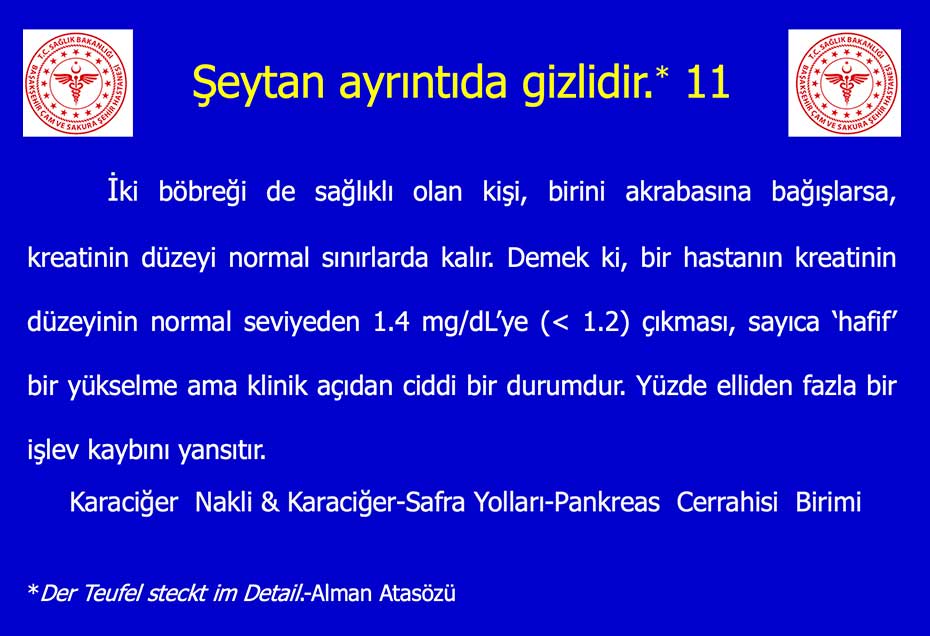 T.C. SAĞLIK BAKANLIĞI
BAŞAKŞEHİR ÇAM VE SAKURA ŞEHİR HASTANESİ

Şeytan ayrıntıda gizlidir.* 11

T.C. SAĞLIK BAKANLIĞI
BAŞAKŞEHİR ÇAM VE SAKURA ŞEHİR HASTANESİ

İki böbreği de sağlıklı olan kişi, birini akrabasına bağışlarsa, kreatinin düzeyi normal sınırlarda kalır. Demek ki, bir hastanın kreatinin düzeyinin normal seviyeden 1.4 mg/dL'ye (< 1.2) çıkması, sayıca 'hafif' bir yükselme ama klinik açıdan ciddi bir durumdur. Yüzde elliden fazla bir işlev kaybını yansıtır.

Karaciğer Nakli & Karaciğer-Safra Yolları-Pankreas Cerrahisi Birimi

*Der Teufel steckt im Detail.-Alman Atasözü